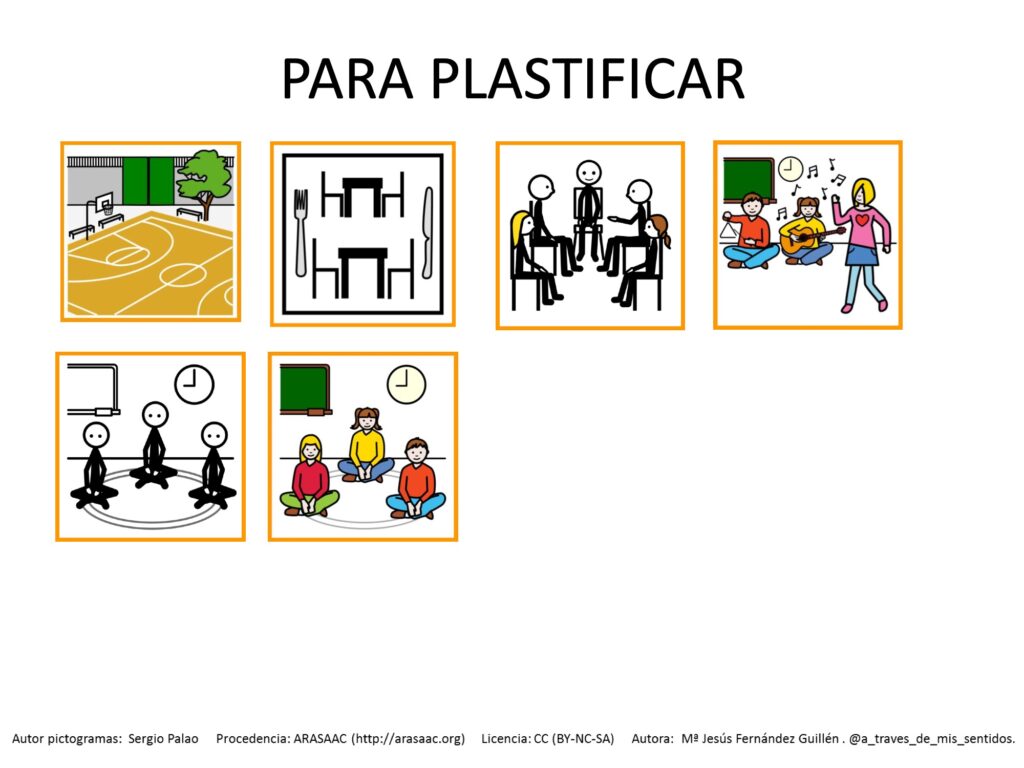 PARA PLASTIFICAR

Autor pictogramas: Sergio Palao Procedencia: ARASAAC (http://arasaac.org) Licencia: CC (BY-NC-SA) Autora: Mª Jesús Fernández Guillén . @a_traves_de_mis_sentidos.